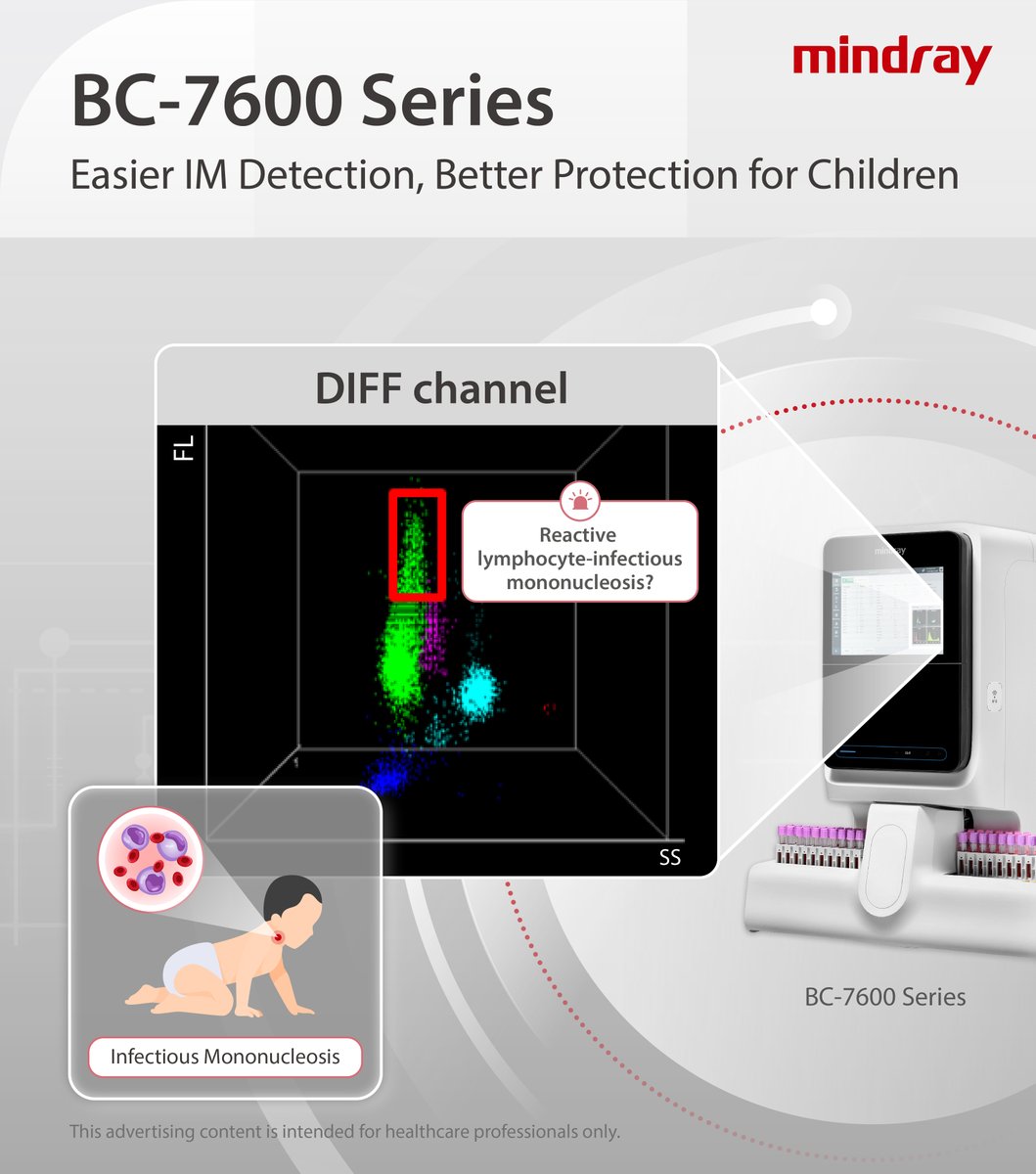 mindray

BC-7600 Series

Easier IM Detection, Better Protection for Children

DIFF channel

FL

Reactive lymphocyte-infectious mononucleosis?

SS

mindray

Infectious Mononucleosis

BC-7600 Series

This advertising content is intended for healthcare professionals only.